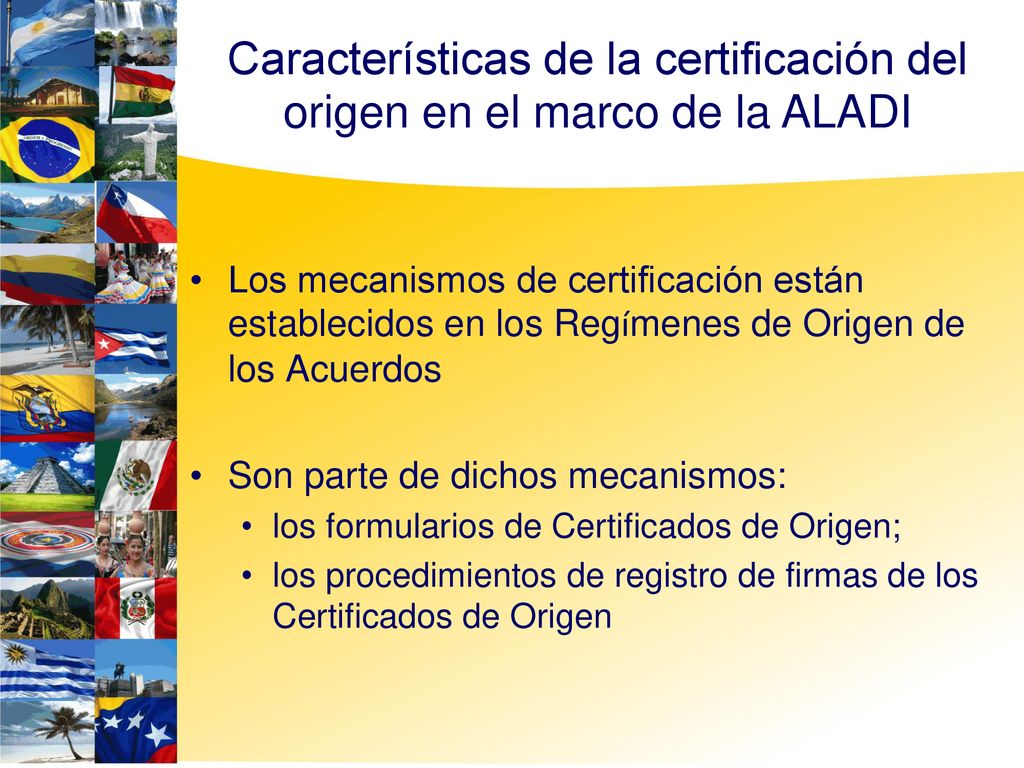 Características de la certificación del origen en el marco de la ALADI

• Los mecanismos de certificación están establecidos en los Regímenes de Origen de los Acuerdos

• Son parte de dichos mecanismos:
  • los formularios de Certificados de Origen;
  • los procedimientos de registro de firmas de los Certificados de Origen